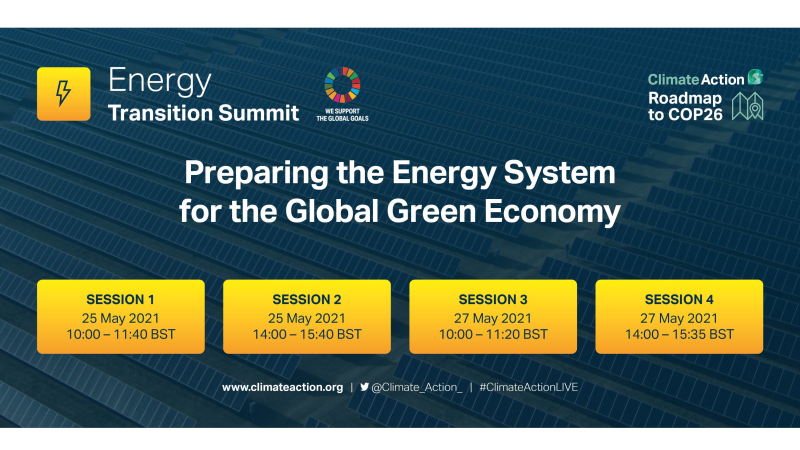 Energy
Transition Summit

WE SUPPORT
THE GLOBAL GOALS

Climate Action
Roadmap
to COP26

Preparing the Energy System for the Global Green Economy

SESSION 1
25 May 2021
10:00 – 11:40 BST

SESSION 2
25 May 2021
14:00 – 15:40 BST

SESSION 3
27 May 2021
10:00 – 11:20 BST

SESSION 4
27 May 2021
14:00 – 15:35 BST

www.climateaction.org | @Climate_Action_ | #ClimateActionLIVE